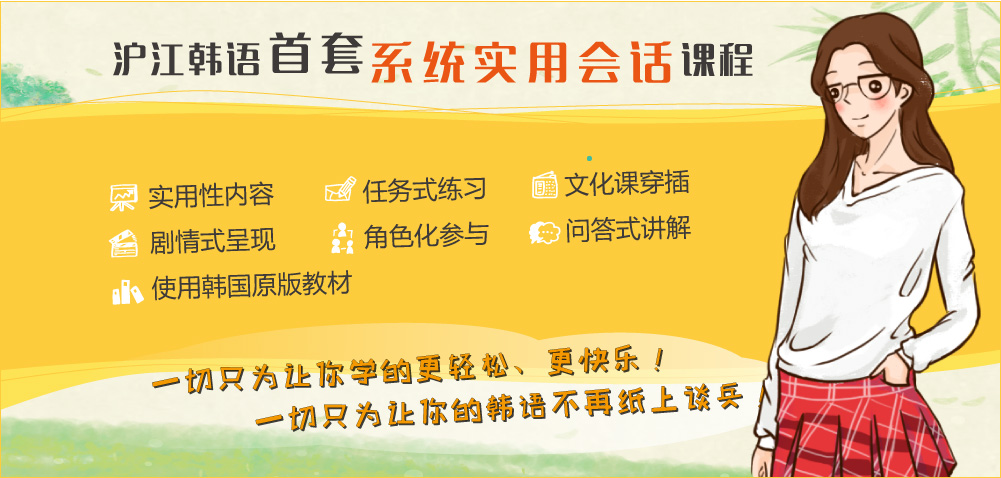 沪江韩语首套系统实用会话课程

实用性内容
任务式练习
文化课穿插
剧情式呈现
角色化参与
问答式讲解
使用韩国原版教材

一切只为让你学的更轻松、更快乐！
一切只为让你的韩语不再纸上谈兵！